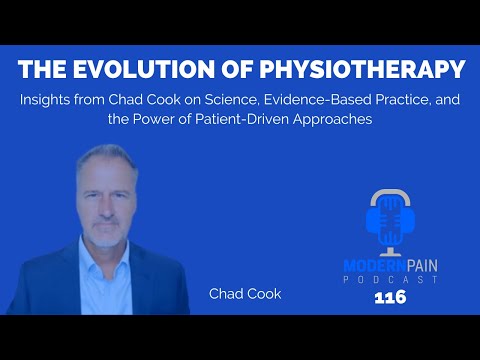 THE EVOLUTION OF PHYSIOTHERAPY

Insights from Chad Cook on Science, Evidence-Based Practice, and the Power of Patient-Driven Approaches

Chad Cook

MODERNPAIN
PODCAST
116